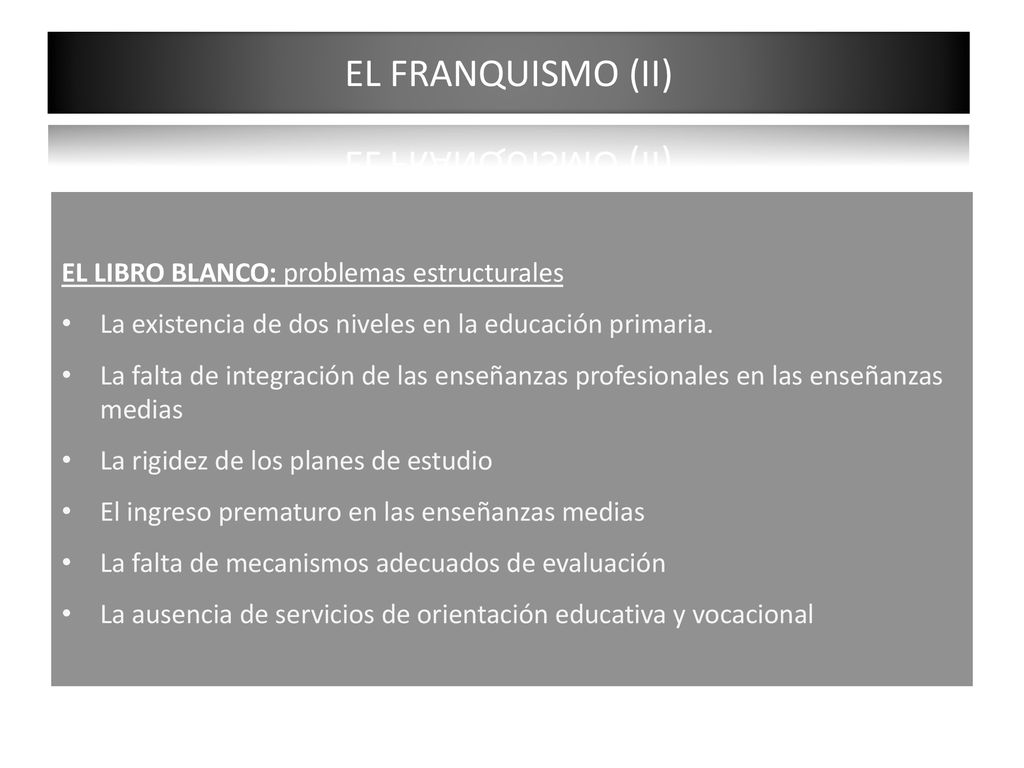 EL FRANQUISMO (II)

EL LIBRO BLANCO: problemas estructurales

• La existencia de dos niveles en la educación primaria.
• La falta de integración de las enseñanzas profesionales en las enseñanzas medias
• La rigidez de los planes de estudio
• El ingreso prematuro en las enseñanzas medias
• La falta de mecanismos adecuados de evaluación
• La ausencia de servicios de orientación educativa y vocacional